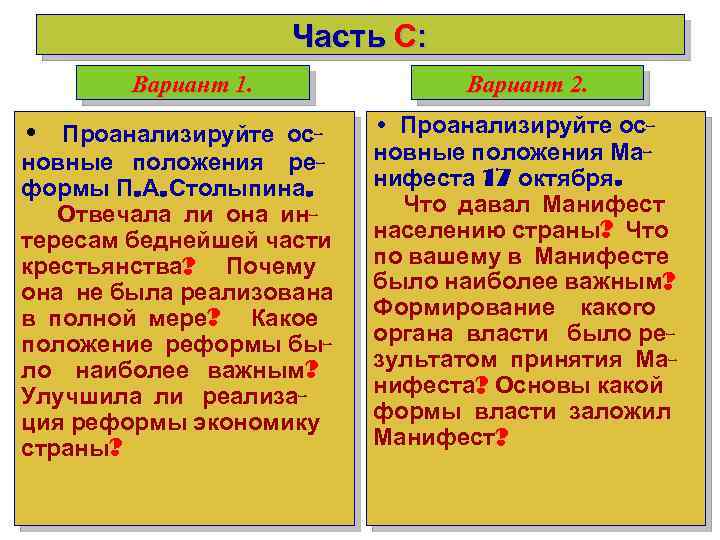 Часть С:

Вариант 1.

• Проанализируйте основные положения реформы П.А.Столыпина.

Отвечала ли она интересам беднейшей части крестьянства? Почему она не была реализована в полной мере? Какое положение реформы было наиболее важным? Улучшила ли реализация реформы экономику страны?

Вариант 2.

• Проанализируйте основные положения Манифеста 17 октября.

Что давал Манифест населению страны? Что по вашему в Манифесте было наиболее важным? Формирование какого органа власти было результатом принятия Манифеста? Основы какой формы власти заложил Манифест?